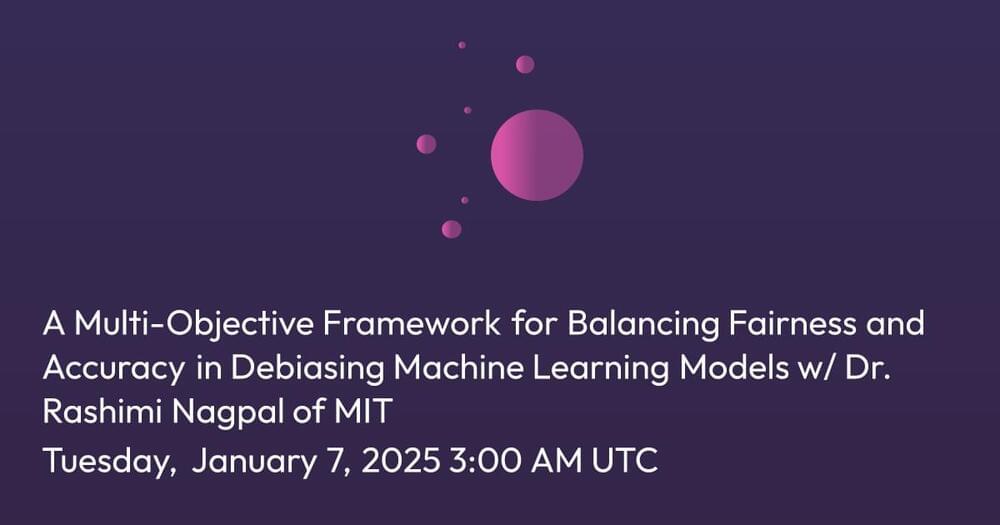 A Multi-Objective Framework for Balancing Fairness and Accuracy in Debiasing Machine Learning Models w/ Dr. Rashimi Nagpal of MIT

Tuesday, January 7, 2025 3:00 AM UTC